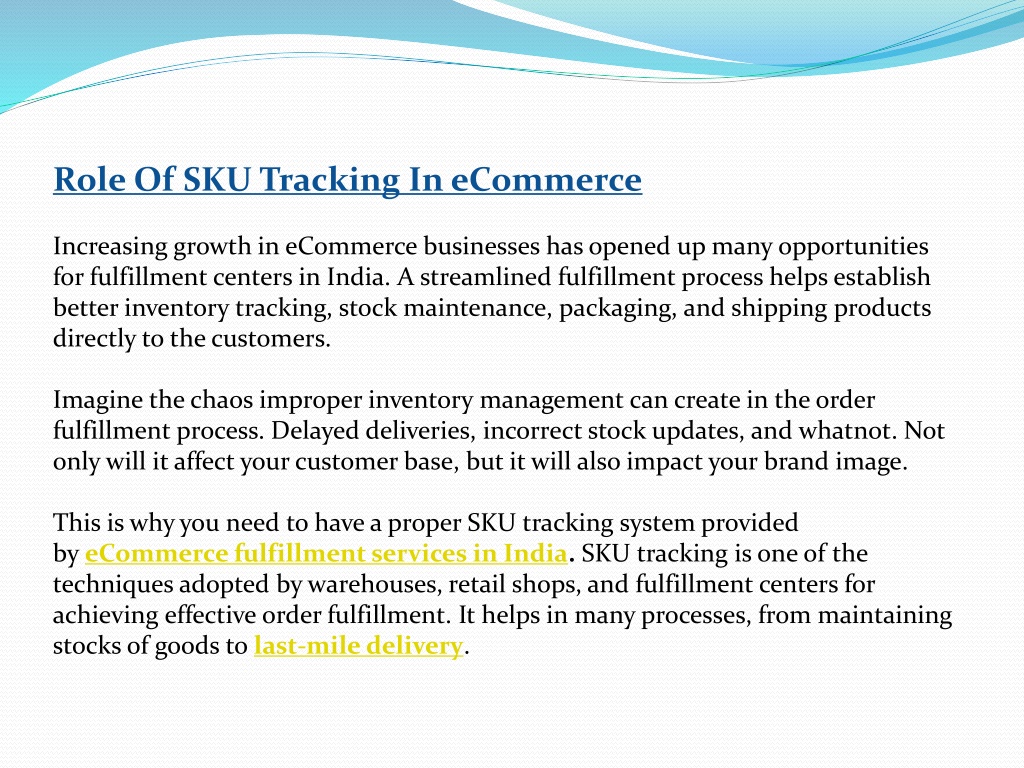 Role Of SKU Tracking In eCommerce

Increasing growth in eCommerce businesses has opened up many opportunities for fulfillment centers in India. A streamlined fulfillment process helps establish better inventory tracking, stock maintenance, packaging, and shipping products directly to the customers.

Imagine the chaos improper inventory management can create in the order fulfillment process. Delayed deliveries, incorrect stock updates, and whatnot. Not only will it affect your customer base, but it will also impact your brand image.

This is why you need to have a proper SKU tracking system provided by eCommerce fulfillment services in India. SKU tracking is one of the techniques adopted by warehouses, retail shops, and fulfillment centers for achieving effective order fulfillment. It helps in many processes, from maintaining stocks of goods to last-mile delivery.